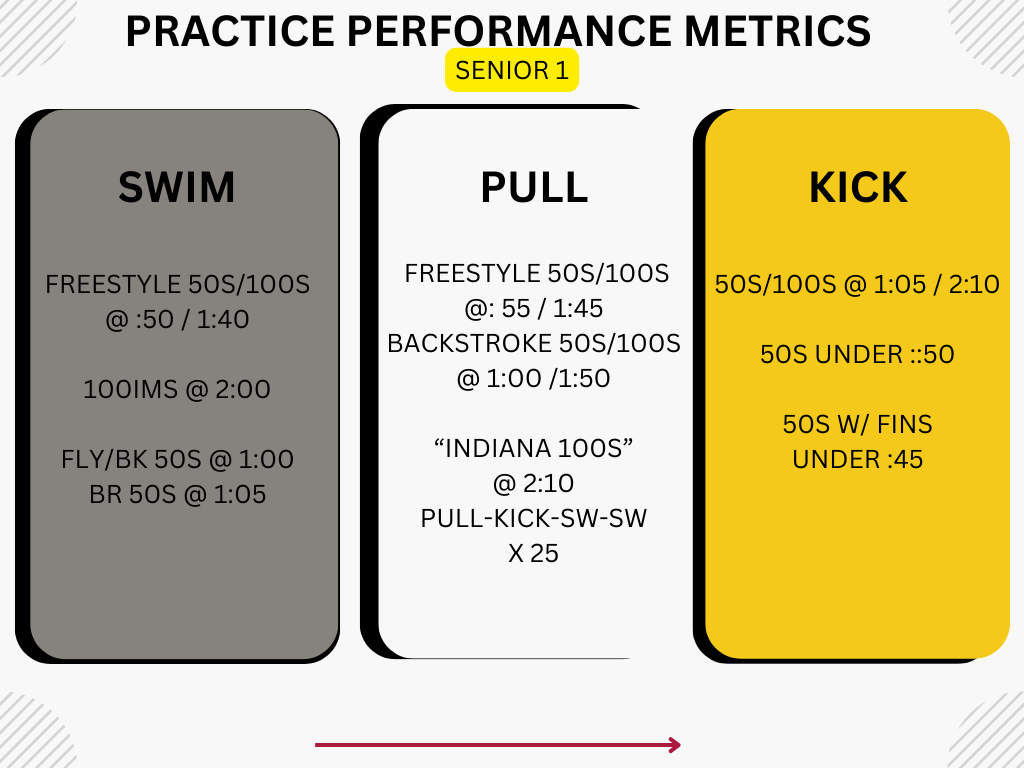 PRACTICE PERFORMANCE METRICS

SENIOR 1

SWIM

FREESTYLE 50S/100S @ :50 / 1:40

100IMS @ 2:00

FLY/BK 50S @ 1:00
BR 50S @ 1:05

PULL

FREESTYLE 50S/100S @: 55 / 1:45
BACKSTROKE 50S/100S @ 1:00 /1:50

“INDIANA 100S” @ 2:10
PULL-KICK-SW-SW
X 25

KICK

50S/100S @ 1:05 / 2:10

50S UNDER ::50

50S W/ FINS UNDER :45